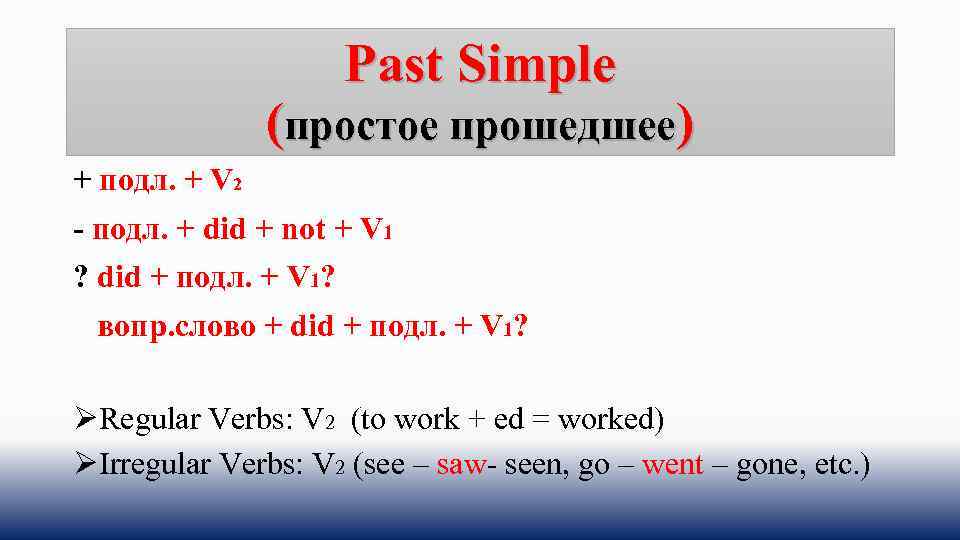 Past Simple
(простое прошедшее)

+ подл. + $V_2$
- подл. + did + not + $V_1$
? did + подл. + $V_1$?
вопр.слово + did + подл. + $V_1$?

➢Regular Verbs: $V_2$ (to work + ed = worked)
➢Irregular Verbs: $V_2$ (see – saw- seen, go – went – gone, etc.)